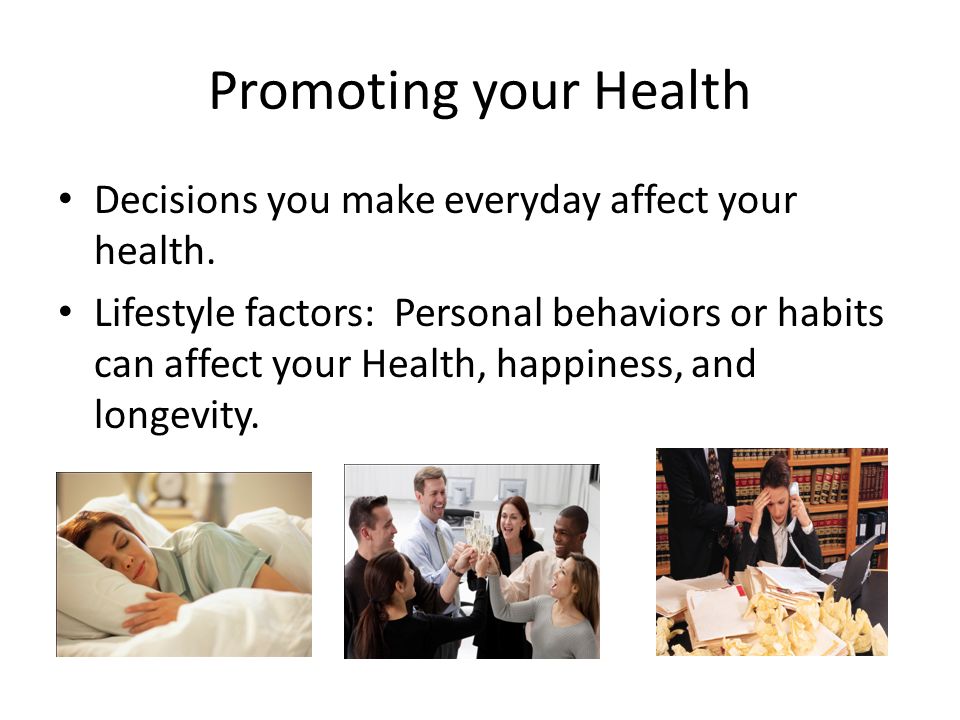 Promoting your Health

• Decisions you make everyday affect your health.

• Lifestyle factors: Personal behaviors or habits can affect your Health, happiness, and longevity.